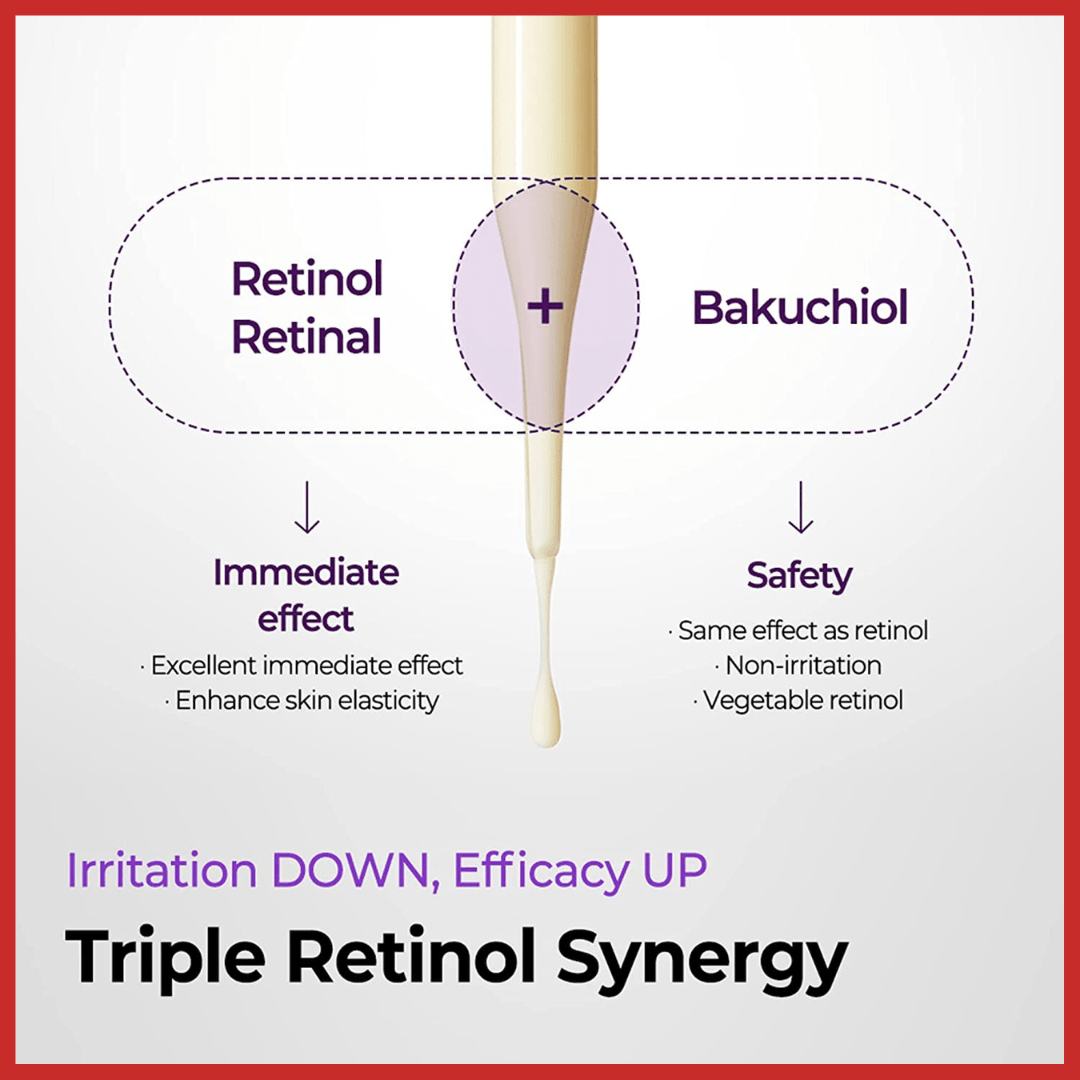 Retinol
Retinal

+

Bakuchiol

↓

Immediate effect

· Excellent immediate effect
· Enhance skin elasticity

↓

Safety

· Same effect as retinol
· Non-irritation
· Vegetable retinol

Irritation DOWN, Efficacy UP

Triple Retinol Synergy